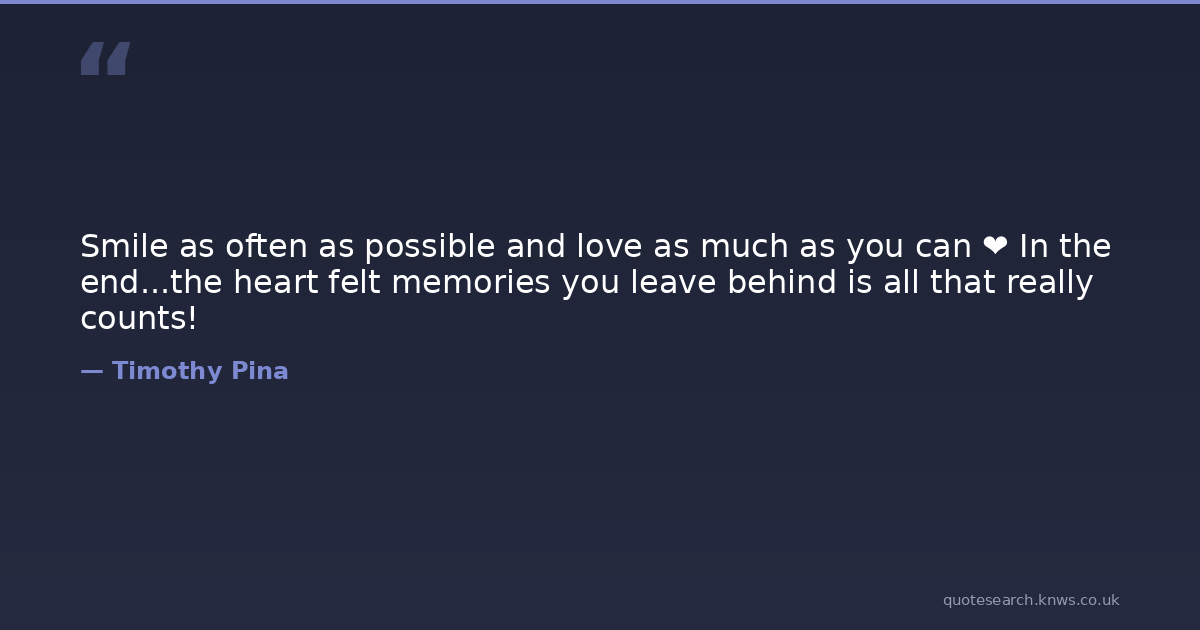 “

Smile as often as possible and love as much as you can ❤ In the end...the heart felt memories you leave behind is all that really counts!

— Timothy Pina

quotesearch.knws.co.uk